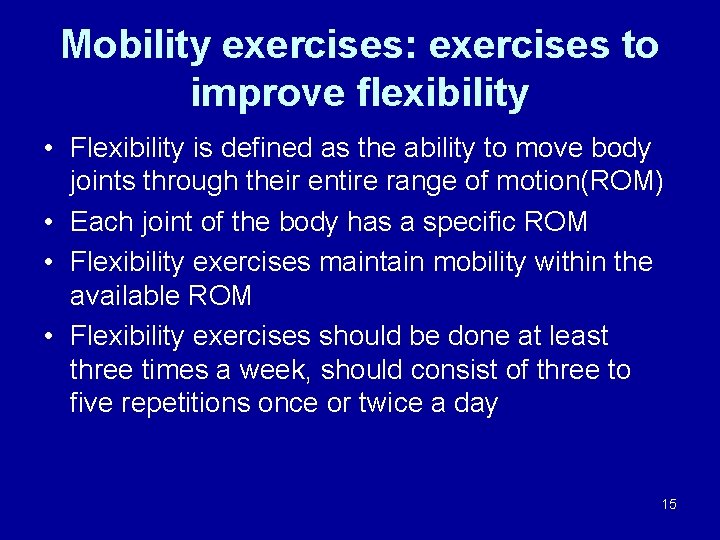 Mobility exercises: exercises to improve flexibility

• Flexibility is defined as the ability to move body joints through their entire range of motion(ROM)
• Each joint of the body has a specific ROM
• Flexibility exercises maintain mobility within the available ROM
• Flexibility exercises should be done at least three times a week, should consist of three to five repetitions once or twice a day

15